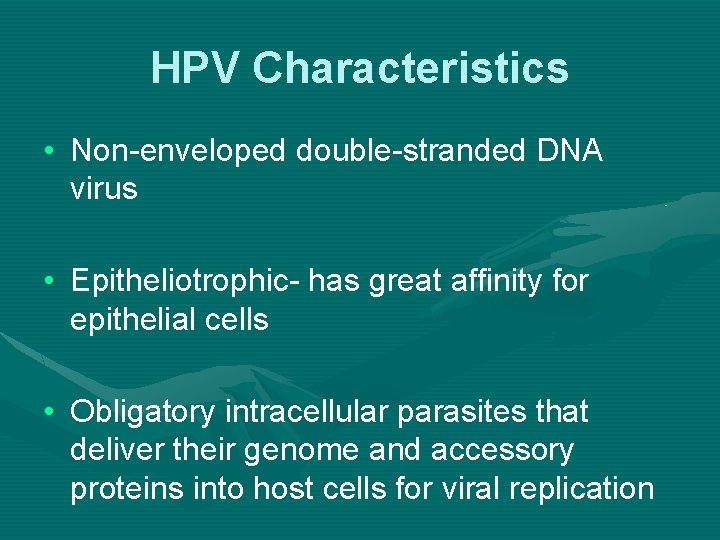 HPV Characteristics

• Non-enveloped double-stranded DNA virus

• Epitheliotrophic- has great affinity for epithelial cells

• Obligatory intracellular parasites that deliver their genome and accessory proteins into host cells for viral replication